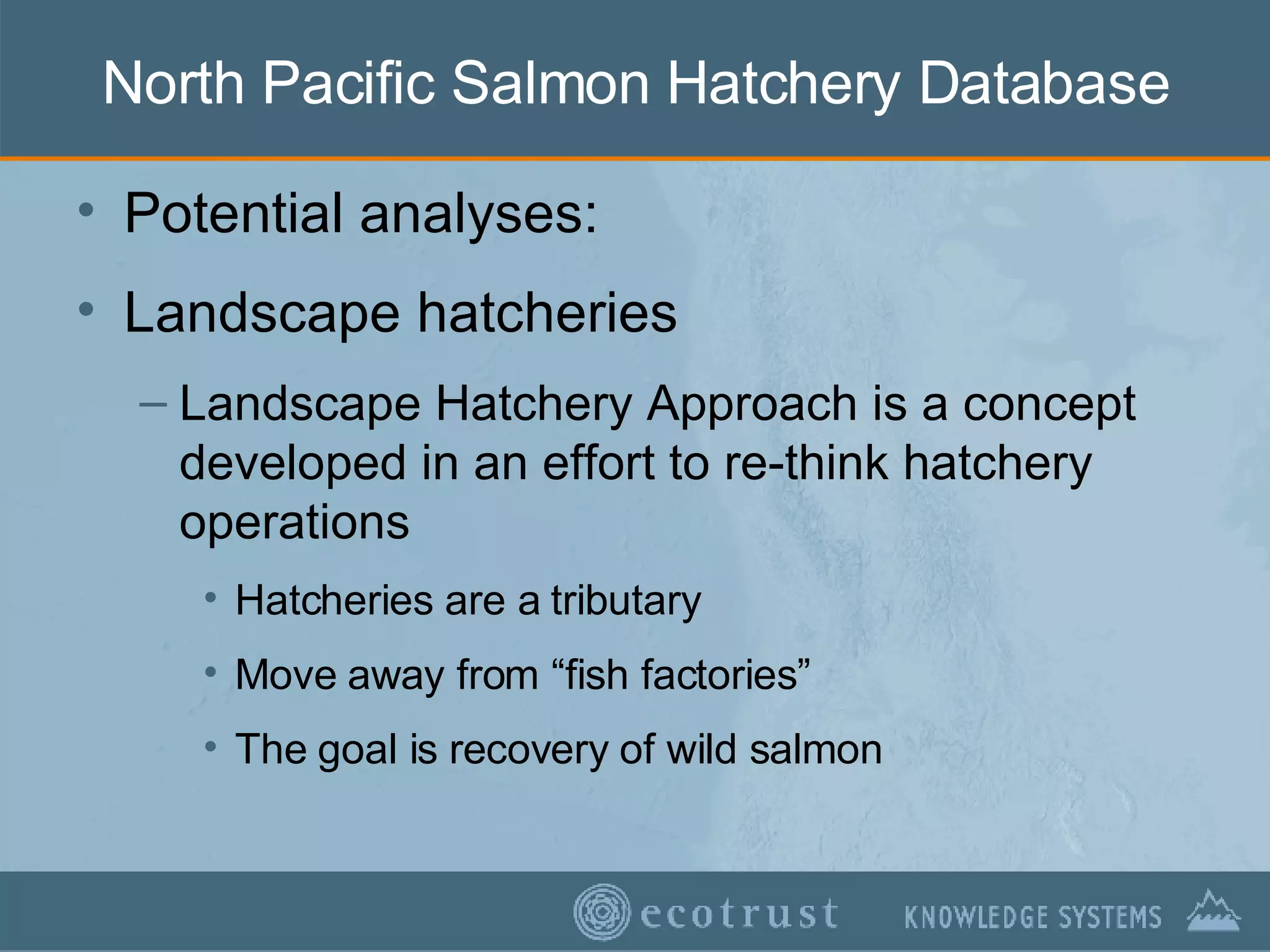 North Pacific Salmon Hatchery Database

• Potential analyses:

• Landscape hatcheries

– Landscape Hatchery Approach is a concept developed in an effort to re-think hatchery operations

• Hatcheries are a tributary

• Move away from “fish factories”

• The goal is recovery of wild salmon

ecotrust KNOWLEDGE SYSTEMS